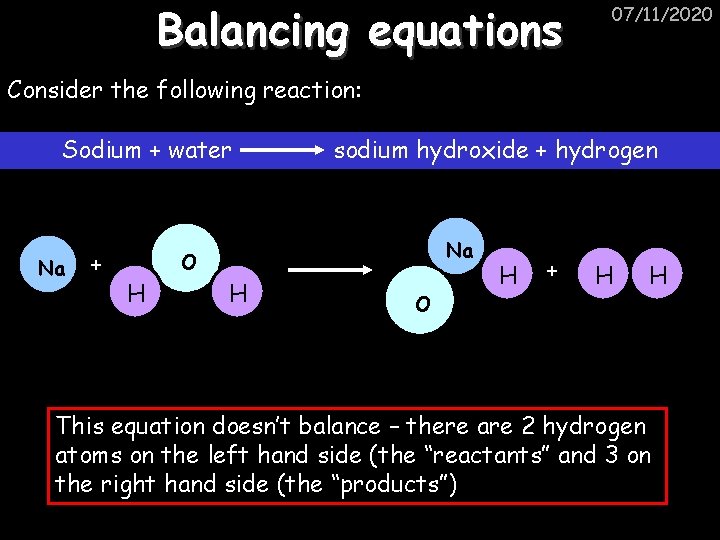 Balancing equations

07/11/2020

Consider the following reaction:

Sodium + water ⟶ sodium hydroxide + hydrogen

Na + H O H ⟶ Na O H + H H

This equation doesn't balance – there are 2 hydrogen atoms on the left hand side (the "reactants" and 3 on the right hand side (the "products")